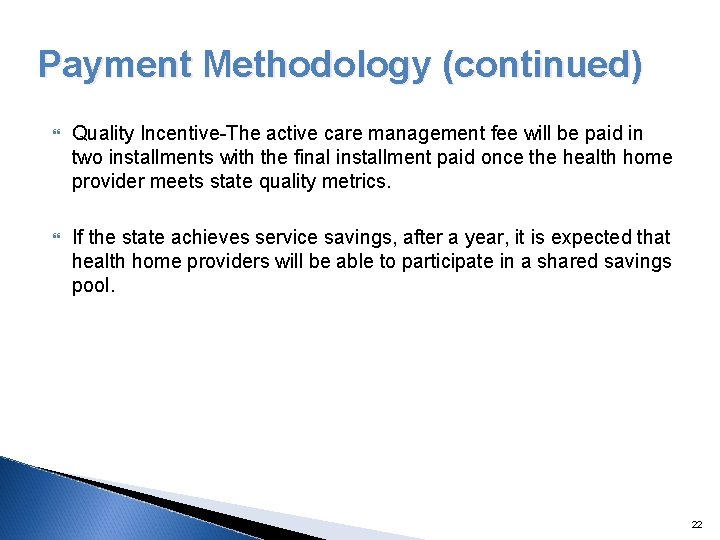 Payment Methodology (continued)

Quality Incentive-The active care management fee will be paid in two installments with the final installment paid once the health home provider meets state quality metrics.

If the state achieves service savings, after a year, it is expected that health home providers will be able to participate in a shared savings pool.

22